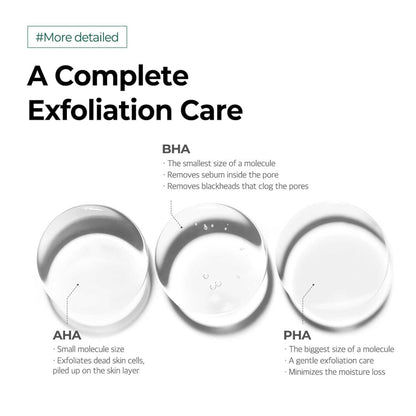 #More detailed

A Complete Exfoliation Care

BHA
· The smallest size of a molecule
· Removes sebum inside the pore
· Removes blackheads that clog the pores

AHA
· Small molecule size
· Exfoliates dead skin cells, piled up on the skin layer

PHA
· The biggest size of a molecule
· A gentle exfoliation care
· Minimizes the moisture loss